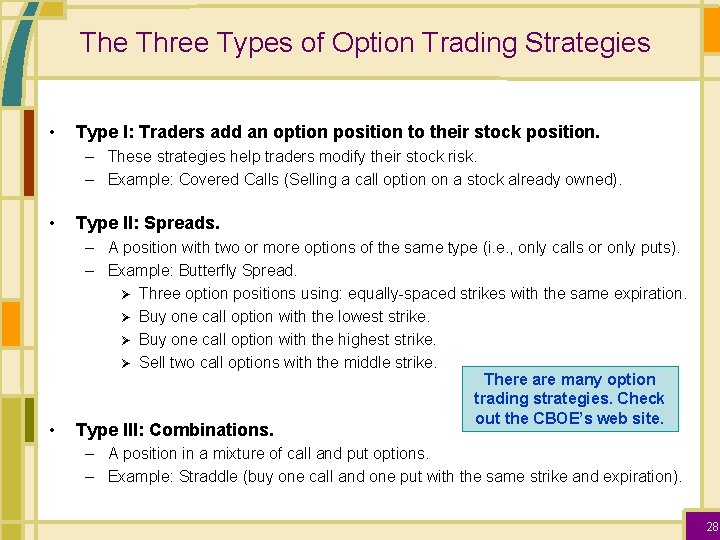 The Three Types of Option Trading Strategies

• Type I: Traders add an option position to their stock position.
– These strategies help traders modify their stock risk.
– Example: Covered Calls (Selling a call option on a stock already owned).

• Type II: Spreads.
– A position with two or more options of the same type (i.e., only calls or only puts).
– Example: Butterfly Spread.
➢ Three option positions using: equally-spaced strikes with the same expiration.
➢ Buy one call option with the lowest strike.
➢ Buy one call option with the highest strike.
➢ Sell two call options with the middle strike.

There are many option trading strategies. Check out the CBOE's web site.

• Type III: Combinations.
– A position in a mixture of call and put options.
– Example: Straddle (buy one call and one put with the same strike and expiration).

28